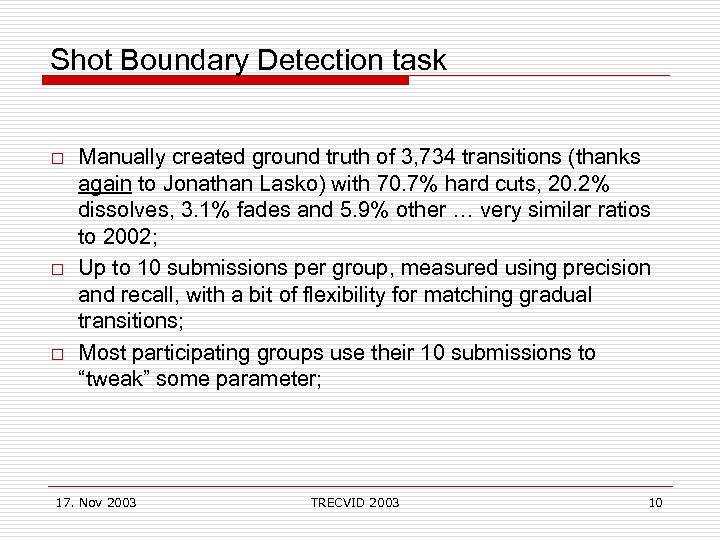 Shot Boundary Detection task

□ Manually created ground truth of 3,734 transitions (thanks again to Jonathan Lasko) with 70.7% hard cuts, 20.2% dissolves, 3.1% fades and 5.9% other … very similar ratios to 2002;

□ Up to 10 submissions per group, measured using precision and recall, with a bit of flexibility for matching gradual transitions;

□ Most participating groups use their 10 submissions to “tweak” some parameter;

17. Nov 2003

TRECVID 2003

10